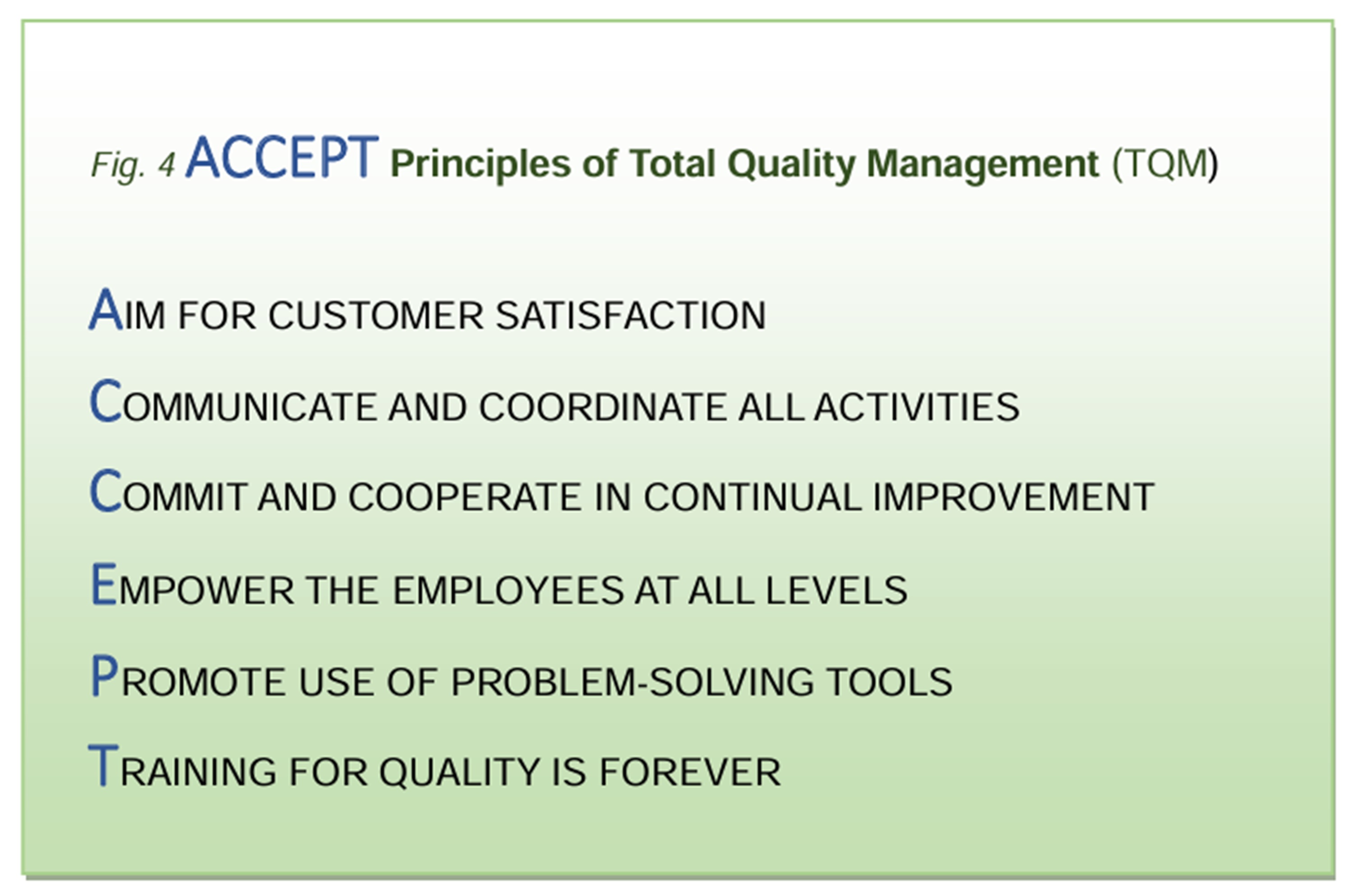 Fig. 4 ACCEPT Principles of Total Quality Management (TQM)

AIM FOR CUSTOMER SATISFACTION

COMMUNICATE AND COORDINATE ALL ACTIVITIES

COMMIT AND COOPERATE IN CONTINUAL IMPROVEMENT

EMPOWER THE EMPLOYEES AT ALL LEVELS

PROMOTE USE OF PROBLEM-SOLVING TOOLS

TRAINING FOR QUALITY IS FOREVER